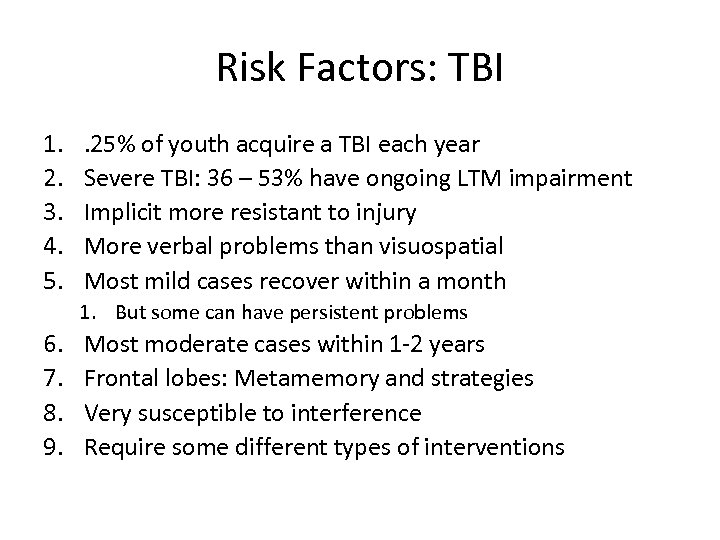 Risk Factors: TBI

1. .25% of youth acquire a TBI each year
2. Severe TBI: 36 – 53% have ongoing LTM impairment
3. Implicit more resistant to injury
4. More verbal problems than visuospatial
5. Most mild cases recover within a month
   1. But some can have persistent problems
6. Most moderate cases within 1-2 years
7. Frontal lobes: Metamemory and strategies
8. Very susceptible to interference
9. Require some different types of interventions